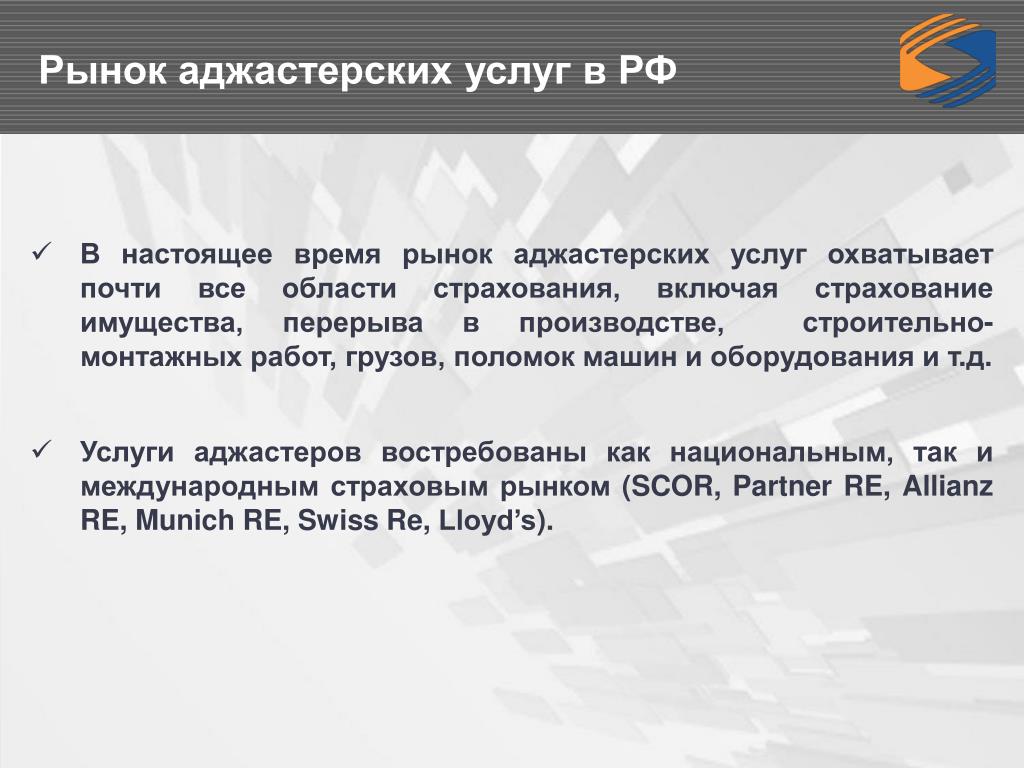 Рынок аджастерских услуг в РФ

✓ В настоящее время рынок аджастерских услуг охватывает почти все области страхования, включая страхование имущества, перерыва в производстве, строительно-монтажных работ, грузов, поломок машин и оборудования и т.д.

✓ Услуги аджастеров востребованы как национальным, так и международным страховым рынком (SCOR, Partner RE, Allianz RE, Munich RE, Swiss Re, Lloyd's).